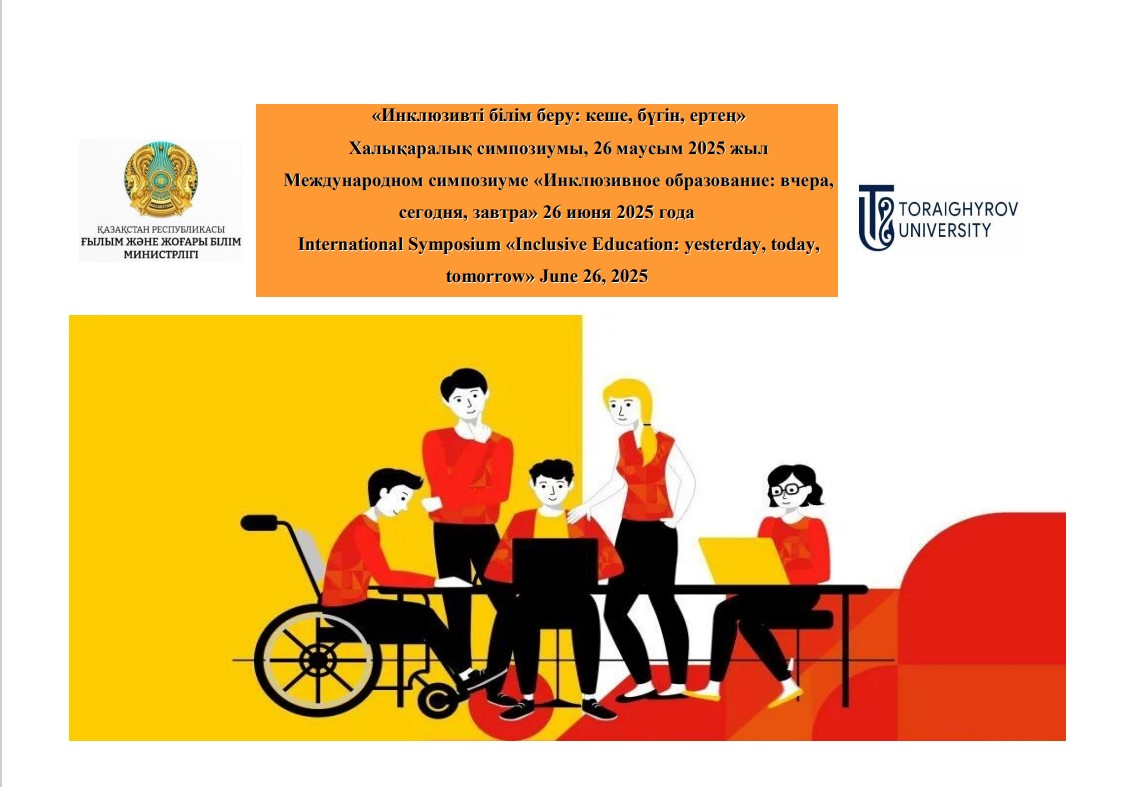 ҚАЗАҚСТАН РЕСПУБЛИКАСЫ
ҒЫЛЫМ ЖӘНЕ ЖОҒАРЫ БІЛІМ МИНИСТРЛІГІ

«Инклюзивті білім беру: кеше, бүгін, ертең»
Халықаралық симпозиумы, 26 маусым 2025 жыл
Международном симпозиуме «Инклюзивное образование: вчера, сегодня, завтра» 26 июня 2025 года
International Symposium «Inclusive Education: yesterday, today, tomorrow» June 26, 2025

TORAIGHYROV UNIVERSITY